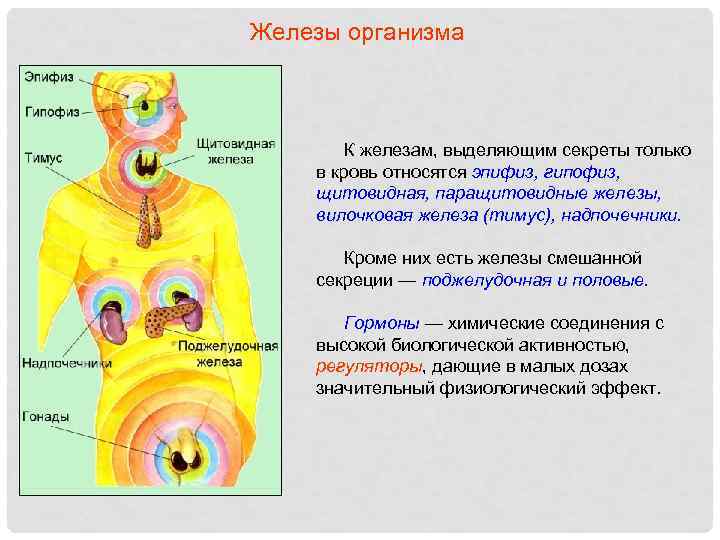 Железы организма

Эпифиз
Гипофиз
Тимус
Щитовидная железа
Надпочечники
Поджелудочная железа
Гонады

К железам, выделяющим секреты только в кровь относятся эпифиз, гипофиз, щитовидная, паращитовидные железы, вилочковая железа (тимус), надпочечники.

Кроме них есть железы смешанной секреции — поджелудочная и половые.

Гормоны — химические соединения с высокой биологической активностью, регуляторы, дающие в малых дозах значительный физиологический эффект.